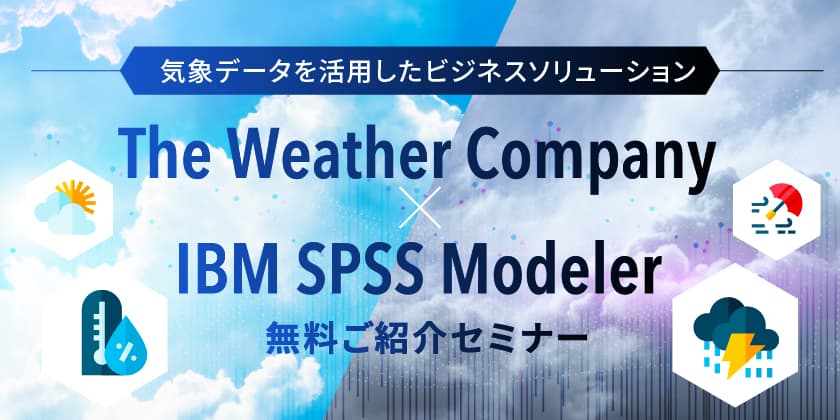 気象データを活用したビジネスソリューション

The Weather Company
×
IBM SPSS Modeler
無料ご紹介セミナー

%